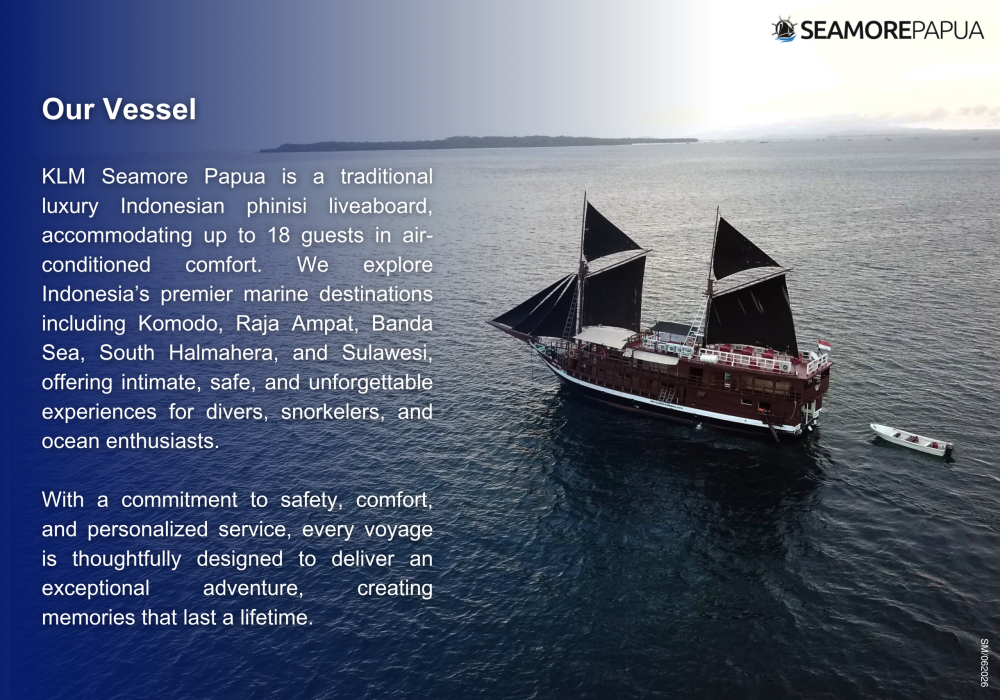 SEAMOREPAPUA

Our Vessel

KLM Seamore Papua is a traditional luxury Indonesian phinisi liveaboard, accommodating up to 18 guests in air-conditioned comfort. We explore Indonesia's premier marine destinations including Komodo, Raja Ampat, Banda Sea, South Halmahera, and Sulawesi, offering intimate, safe, and unforgettable experiences for divers, snorkelers, and ocean enthusiasts.

With a commitment to safety, comfort, and personalized service, every voyage is thoughtfully designed to deliver an exceptional adventure, creating memories that last a lifetime.

SM/062026